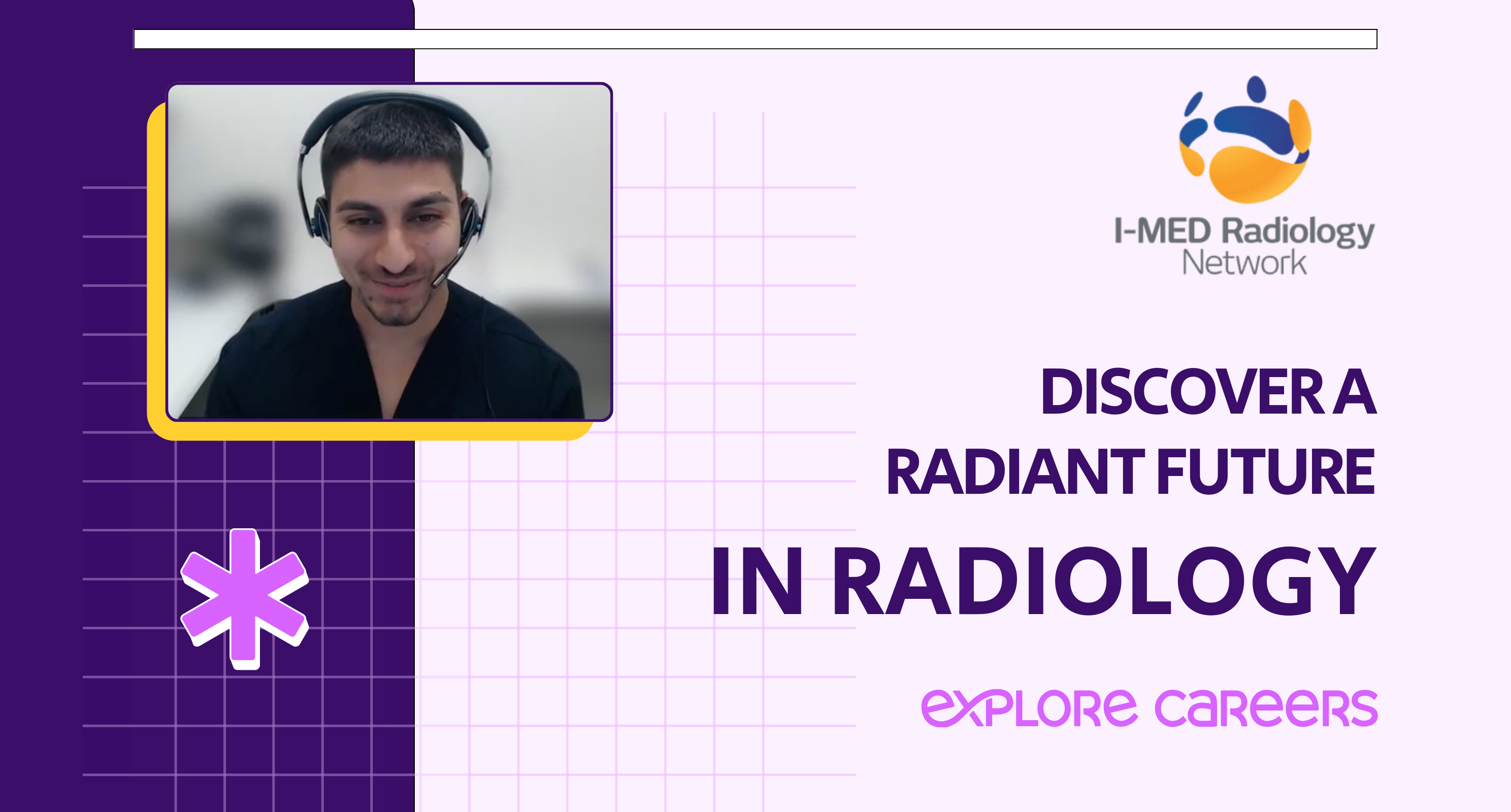 I-MED Radiology Network

DISCOVER A RADIANT FUTURE IN RADIOLOGY

explore careers